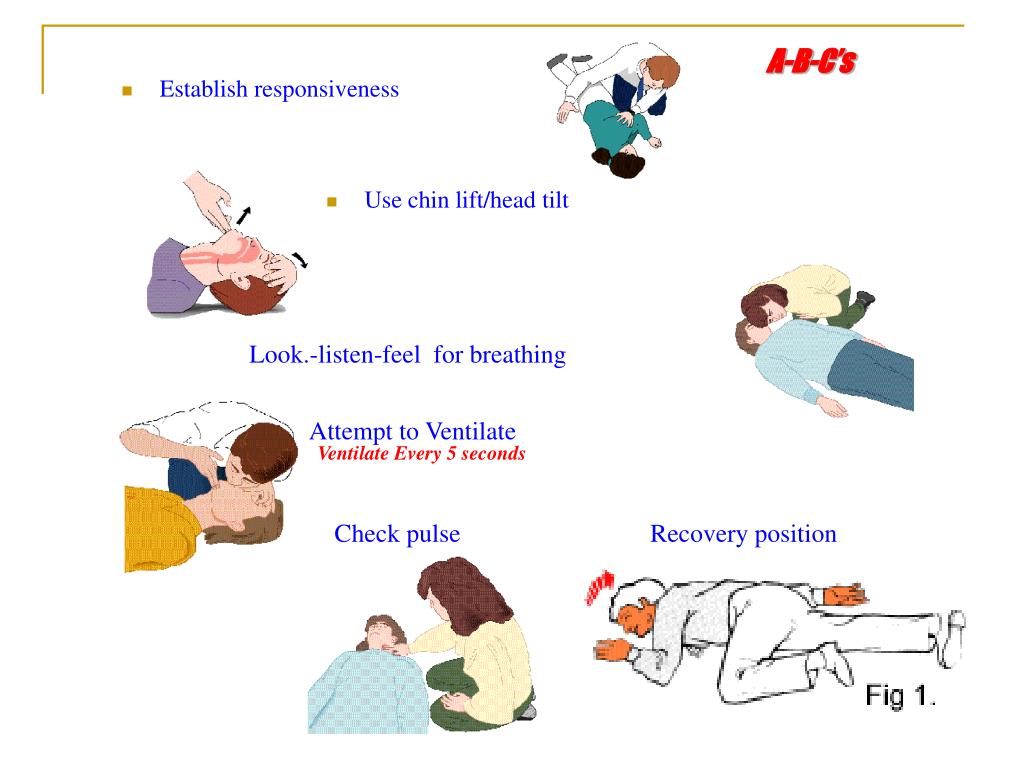 A-B-C's

Establish responsiveness

Use chin lift/head tilt

Look.-listen-feel  for breathing

Attempt to Ventilate
Ventilate Every 5 seconds

Check pulse

Recovery position

Fig 1.